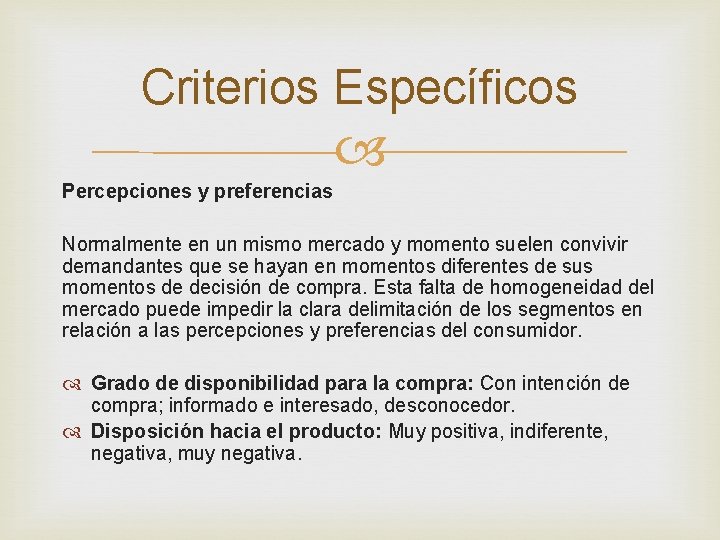 Criterios Específicos

Percepciones y preferencias

Normalmente en un mismo mercado y momento suelen convivir demandantes que se hayan en momentos diferentes de sus momentos de decisión de compra. Esta falta de homogeneidad del mercado puede impedir la clara delimitación de los segmentos en relación a las percepciones y preferencias del consumidor.

Grado de disponibilidad para la compra: Con intención de compra; informado e interesado, desconocedor.

Disposición hacia el producto: Muy positiva, indiferente, negativa, muy negativa.